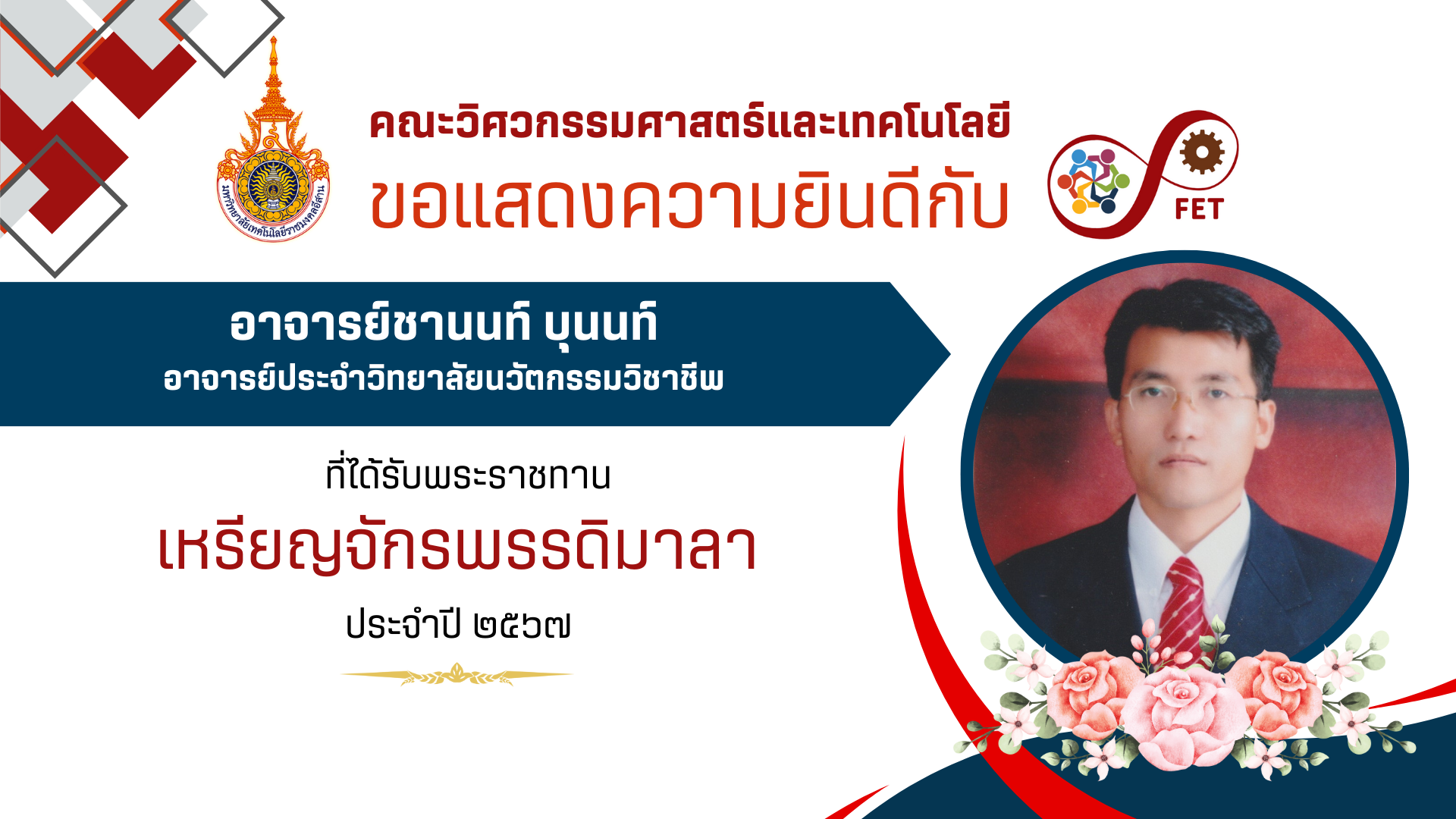 มหาวิทยาลัยเทคโนโลยีราชมงคลอีสาน

คณะวิศวกรรมศาสตร์และเทคโนโลยี

ขอแสดงความยินดีกับ

FET

อาจารย์ชานนท์ บุนนท์

อาจารย์ประจำวิทยาลัยนวัตกรรมวิชาชีพ

ที่ได้รับพระราชทาน

เหรียญจักรพรรดิมาลา

ประจำปี ๒๕๖๗